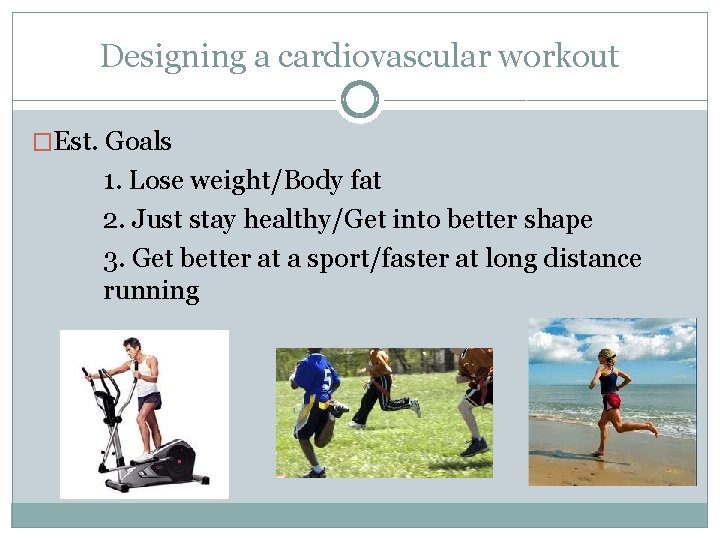 Designing a cardiovascular workout

□Est. Goals

1. Lose weight/Body fat

2. Just stay healthy/Get into better shape

3. Get better at a sport/faster at long distance running

5